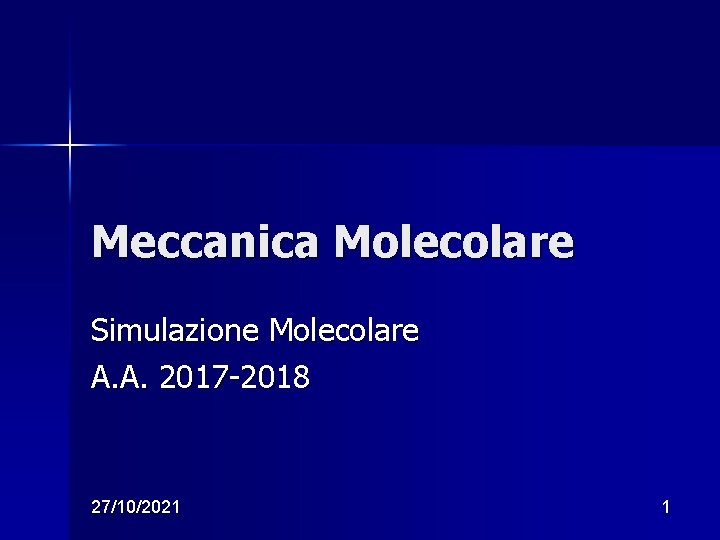 Meccanica Molecolare

Simulazione Molecolare
A.A. 2017-2018

27/10/2021

1